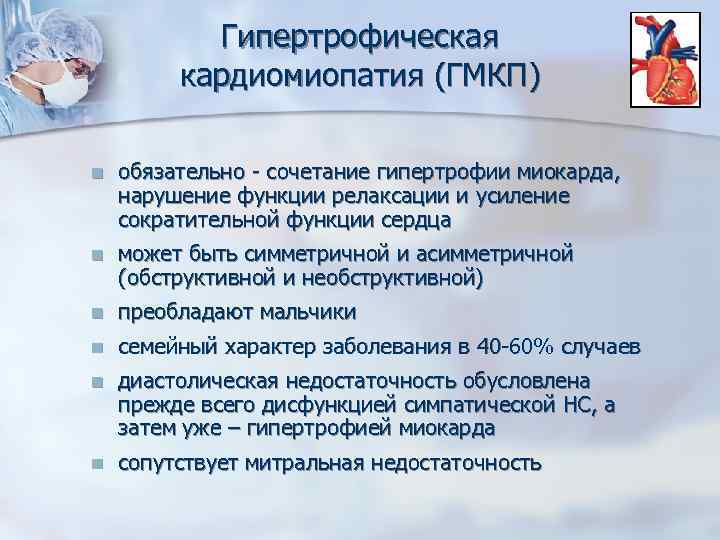 Гипертрофическая кардиомиопатия (ГМКП)

- обязательно - сочетание гипертрофии миокарда, нарушение функции релаксации и усиление сократительной функции сердца
- может быть симметричной и асимметричной (обструктивной и необструктивной)
- преобладают мальчики
- семейный характер заболевания в 40-60% случаев
- диастолическая недостаточность обусловлена прежде всего дисфункцией симпатической НС, а затем уже – гипертрофией миокарда
- сопутствует митральная недостаточность